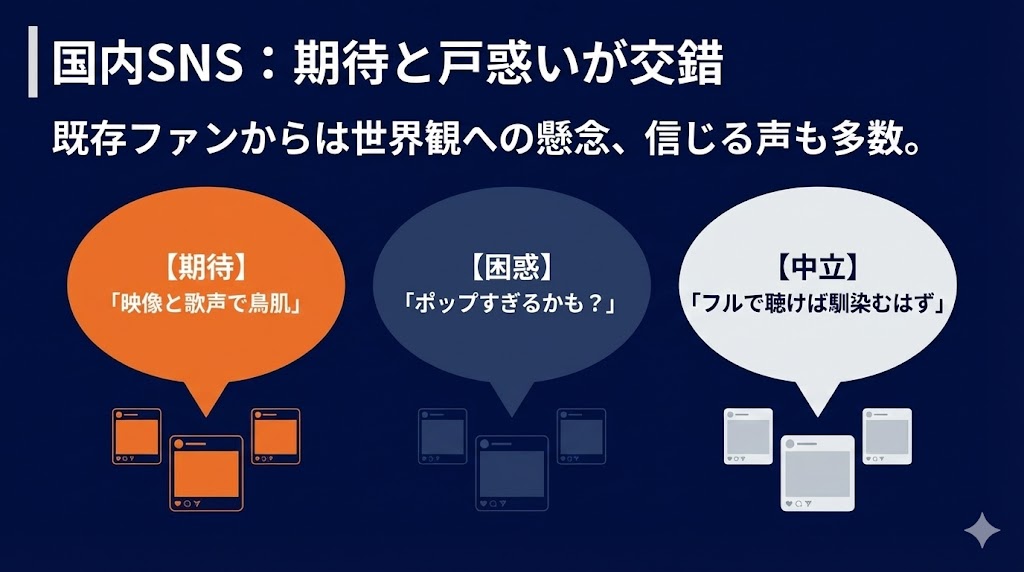 国内SNS：期待と戸惑いが交錯

既存ファンからは世界観への懸念、信じる声も多数。

【期待】
「映像と歌声で鳥肌」

【困惑】
「ポップすぎるかも？」

【中立】
「フルで聴けば馴染むはず」